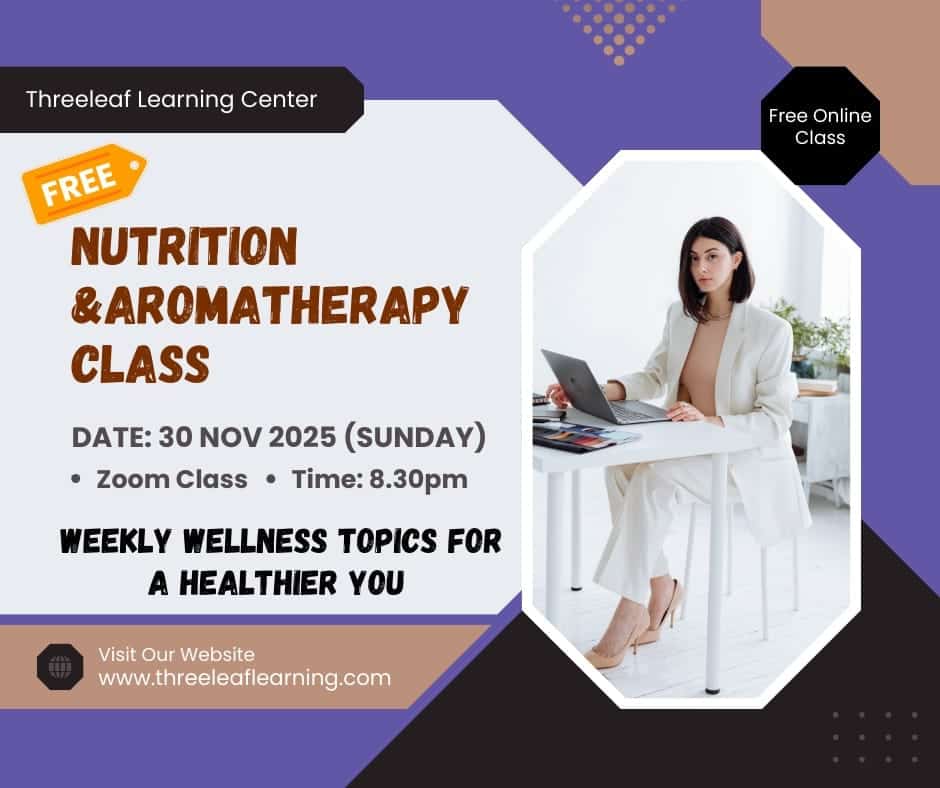 Threeleaf Learning Center

Free Online Class

FREE

NUTRITION &AROMATHERAPY CLASS

DATE: 30 NOV 2025 (SUNDAY)

• Zoom Class • Time: 8.30pm

WEEKLY WELLNESS TOPICS FOR A HEALTHIER YOU

Visit Our Website
www.threeleaflearning.com